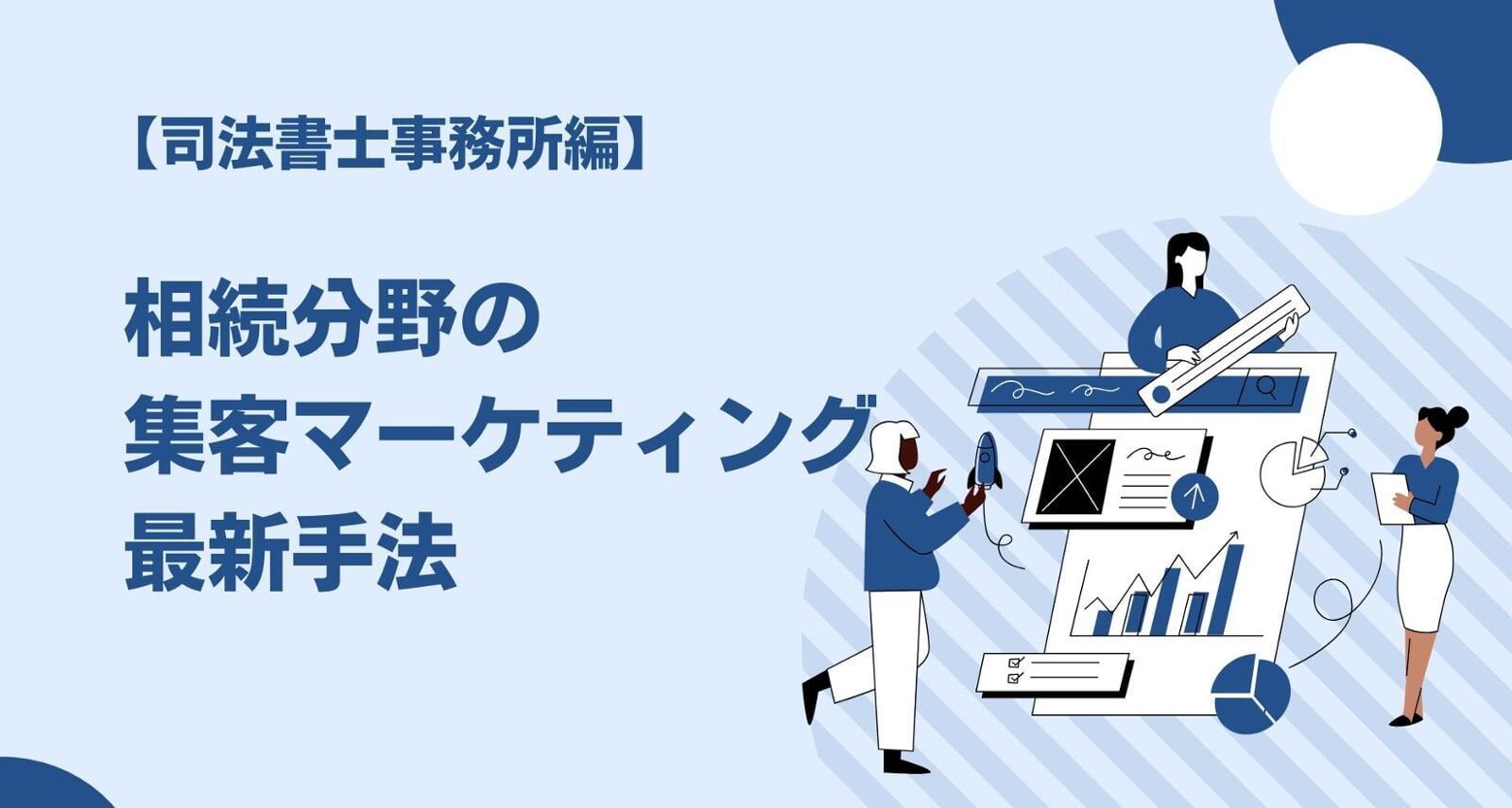 【司法書士事務所編】

相続分野の
集客マーケティング
最新手法